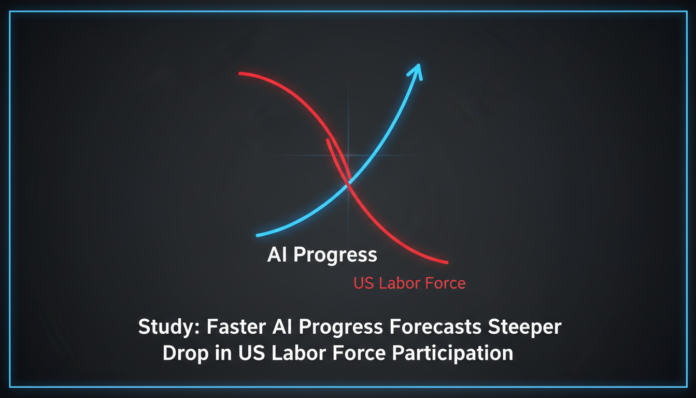 AI Progress

US Labor Force

Study: Faster AI Progress Forecasts Steeper Drop in US Labor Force Participation